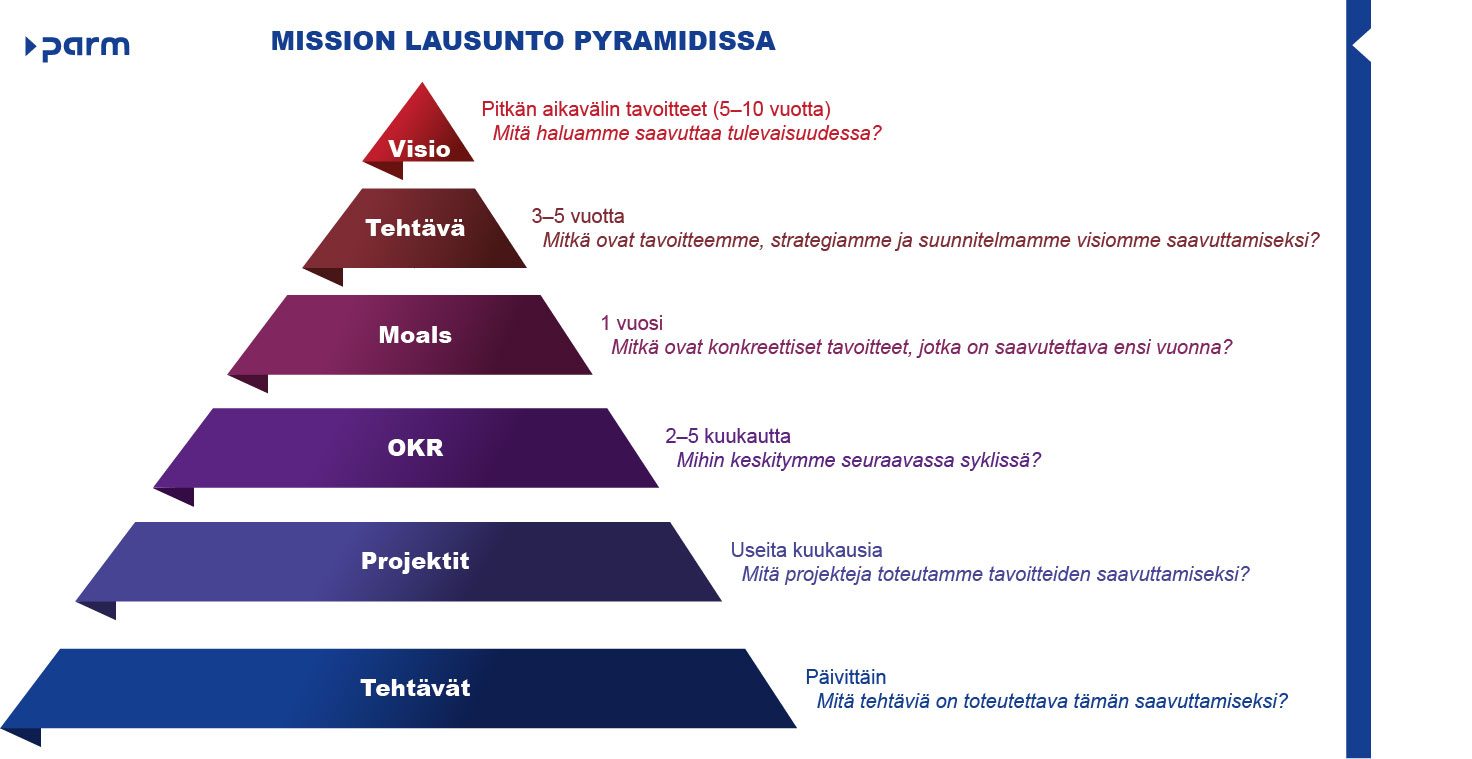 parm

MISSION LAUSUNTO PYRAMIDISSA

Visio
Pitkän aikavälin tavoitteet (5–10 vuotta)
Mitä haluamme saavuttaa tulevaisuudessa?

Tehtävä
3–5 vuotta
Mitkä ovat tavoitteemme, strategiamme ja suunnitelmamme visiomme saavuttamiseksi?

Moals
1 vuosi
Mitkä ovat konkreettiset tavoitteet, jotka on saavutettava ensi vuonna?

OKR
2–5 kuukautta
Mihin keskitymme seuraavassa syklissä?

Projektit
Useita kuukausia
Mitä projekteja toteutamme tavoitteiden saavuttamiseksi?

Tehtävät
Päivittäin
Mitä tehtäviä on toteutettava tämän saavuttamiseksi?